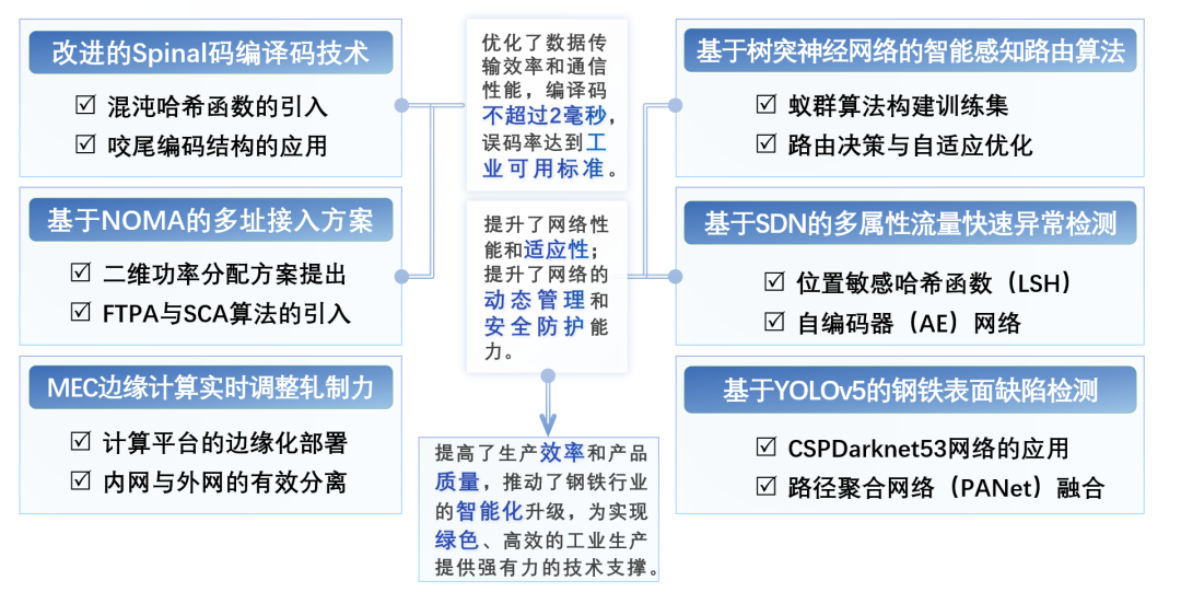 改进的Spinal码编译码技术

☑ 混沌哈希函数的引入
☑ 咬尾编码结构的应用

基于NOMA的多址接入方案

☑ 二维功率分配方案提出
☑ FTPA与SCA算法的引入

MEC边缘计算实时调整轧制力

☑ 计算平台的边缘化部署
☑ 内网与外网的有效分离

优化了数据传输效率和通信性能，编译码不超过2毫秒，误码率达到工业可用标准。

提升了网络性能和适应性；提升了网络的动态管理和安全防护能力。

提高了生产效率和产品质量，推动了钢铁行业的智能化升级，为实现绿色、高效的工业生产提供强有力的技术支撑。

基于树突神经网络的智能感知路由算法

☑ 蚁群算法构建训练集
☑ 路由决策与自适应优化

基于SDN的多属性流量快速异常检测

☑ 位置敏感哈希函数（LSH）
☑ 自编码器（AE）网络

基于YOLOv5的钢铁表面缺陷检测

☑ CSPDarknet53网络的应用
☑ 路径聚合网络（PANet）融合